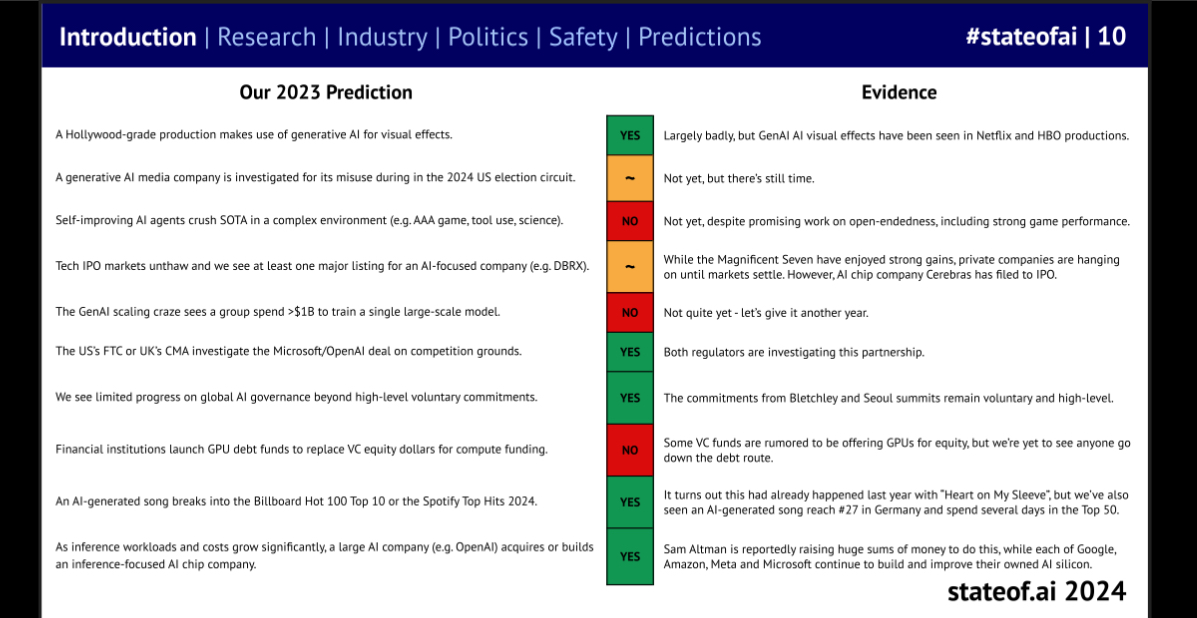 Introduction | Research | Industry | Politics | Safety | Predictions #stateofai | 10

| Our 2023 Prediction | | Evidence |
|---|---|---|
| A Hollywood-grade production makes use of generative AI for visual effects. | YES | Largely badly, but GenAI AI visual effects have been seen in Netflix and HBO productions. |
| A generative AI media company is investigated for its misuse during in the 2024 US election circuit. | ~ | Not yet, but there's still time. |
| Self-improving AI agents crush SOTA in a complex environment (e.g. AAA game, tool use, science). | NO | Not yet, despite promising work on open-endedness, including strong game performance. |
| Tech IPO markets unthaw and we see at least one major listing for an AI-focused company (e.g. DBRX). | ~ | While the Magnificent Seven have enjoyed strong gains, private companies are hanging on until markets settle. However, AI chip company Cerebras has filed to IPO. |
| The GenAI scaling craze sees a group spend >$1B to train a single large-scale model. | NO | Not quite yet - let's give it another year. |
| The US's FTC or UK's CMA investigate the Microsoft/OpenAI deal on competition grounds. | YES | Both regulators are investigating this partnership. |
| We see limited progress on global AI governance beyond high-level voluntary commitments. | YES | The commitments from Bletchley and Seoul summits remain voluntary and high-level. |
| Financial institutions launch GPU debt funds to replace VC equity dollars for compute funding. | NO | Some VC funds are rumored to be offering GPUs for equity, but we're yet to see anyone go down the debt route. |
| An AI-generated song breaks into the Billboard Hot 100 Top 10 or the Spotify Top Hits 2024. | YES | It turns out this had already happened last year with "Heart on My Sleeve", but we've also seen an AI-generated song reach #27 in Germany and spend several days in the Top 50. |
| As inference workloads and costs grow significantly, a large AI company (e.g. OpenAI) acquires or builds an inference-focused AI chip company. | YES | Sam Altman is reportedly raising huge sums of money to do this, while each of Google, Amazon, Meta and Microsoft continue to build and improve their owned AI silicon. |

stateof.ai 2024